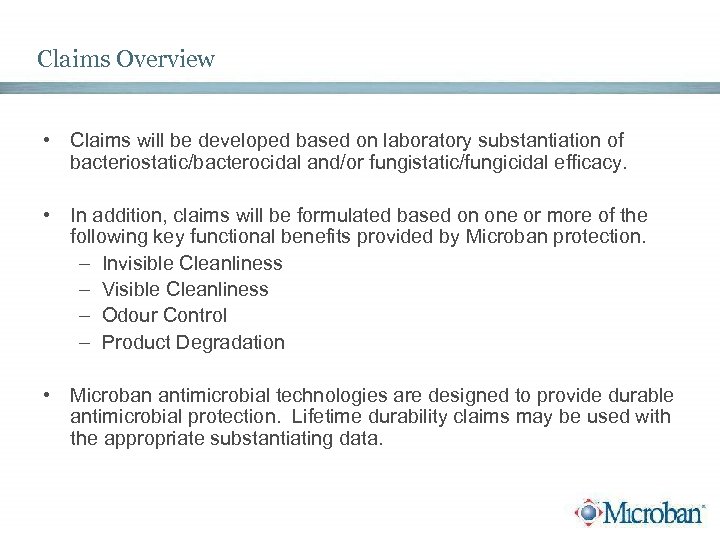 Claims Overview

• Claims will be developed based on laboratory substantiation of bacteriostatic/bacterocidal and/or fungistatic/fungicidal efficacy.

• In addition, claims will be formulated based on one or more of the following key functional benefits provided by Microban protection.
– Invisible Cleanliness
– Visible Cleanliness
– Odour Control
– Product Degradation

• Microban antimicrobial technologies are designed to provide durable antimicrobial protection. Lifetime durability claims may be used with the appropriate substantiating data.

Microban